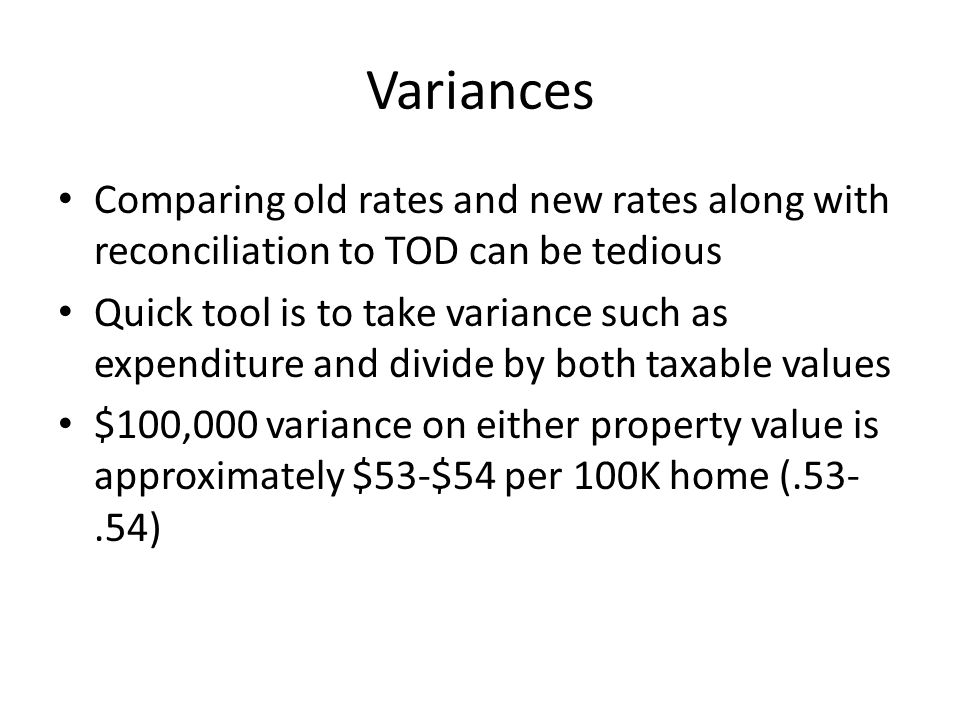 Variances

• Comparing old rates and new rates along with reconciliation to TOD can be tedious
• Quick tool is to take variance such as expenditure and divide by both taxable values
• \$100,000 variance on either property value is approximately \$53-\$54 per 100K home (.53-.54)